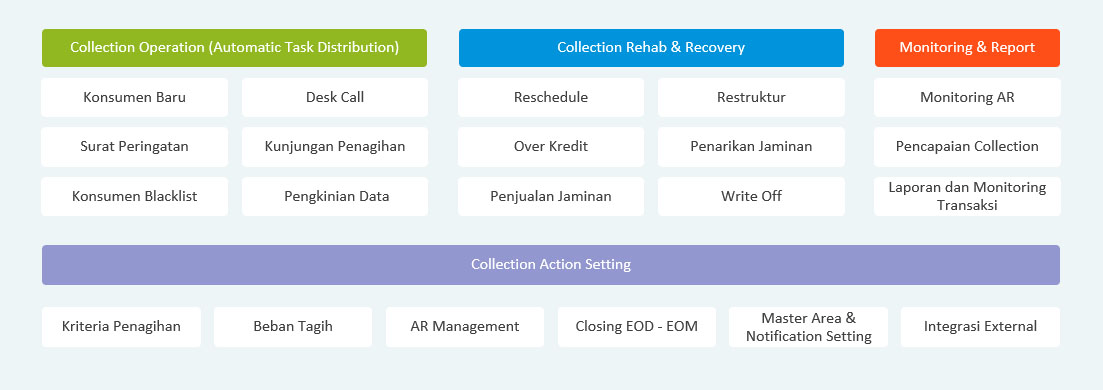 Collection Operation (Automatic Task Distribution)

Konsumen Baru

Desk Call

Surat Peringatan

Kunjungan Penagihan

Konsumen Blacklist

Pengkinian Data

Collection Rehab & Recovery

Reschedule

Restruktur

Over Kredit

Penarikan Jaminan

Penjualan Jaminan

Write Off

Monitoring & Report

Monitoring AR

Pencapaian Collection

Laporan dan Monitoring Transaksi

Collection Action Setting

Kriteria Penagihan

Beban Tagih

AR Management

Closing EOD - EOM

Master Area & Notification Setting

Integrasi External